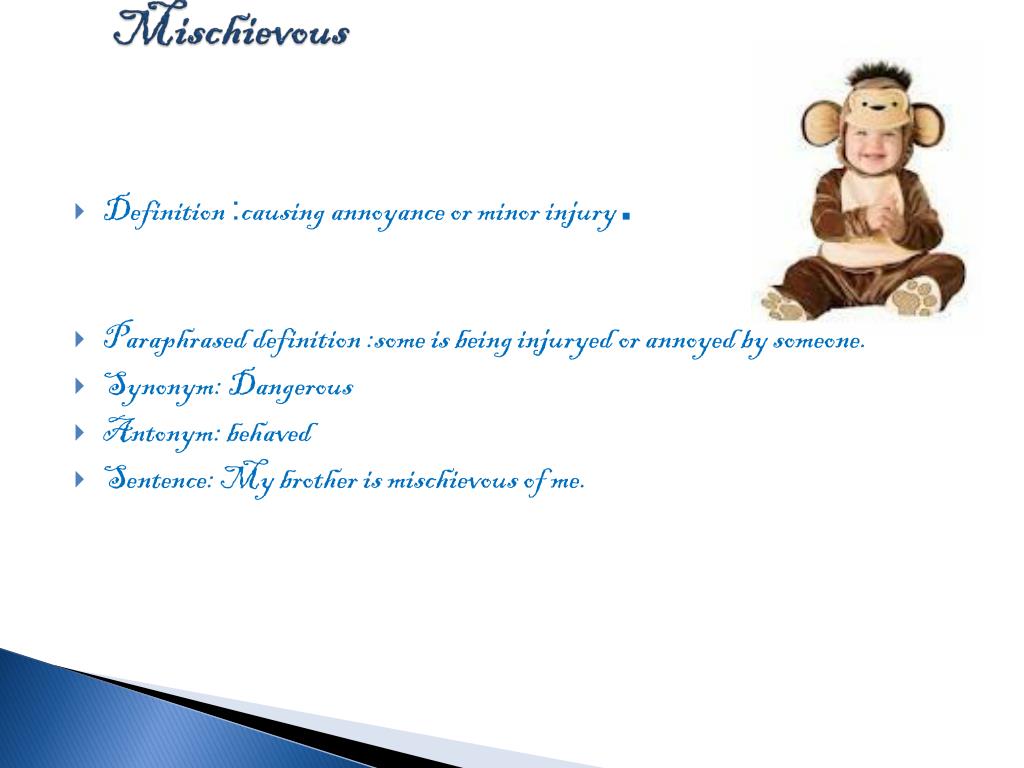 Mischievous

Definition :causing annoyance or minor injury .

Paraphrased definition :some is being injuryed or annoyed by someone.

Synonym: Dangerous

Antonym: behaved

Sentence: My brother is mischievous of me.